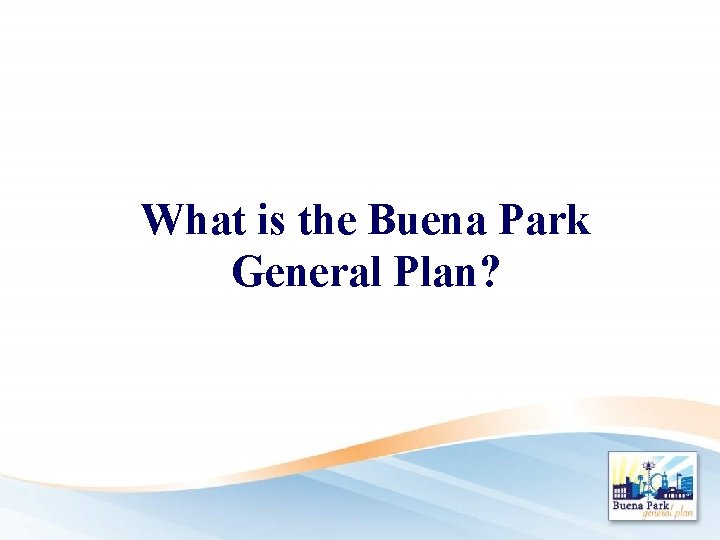 What is the Buena Park General Plan?

Buena Park
general plan